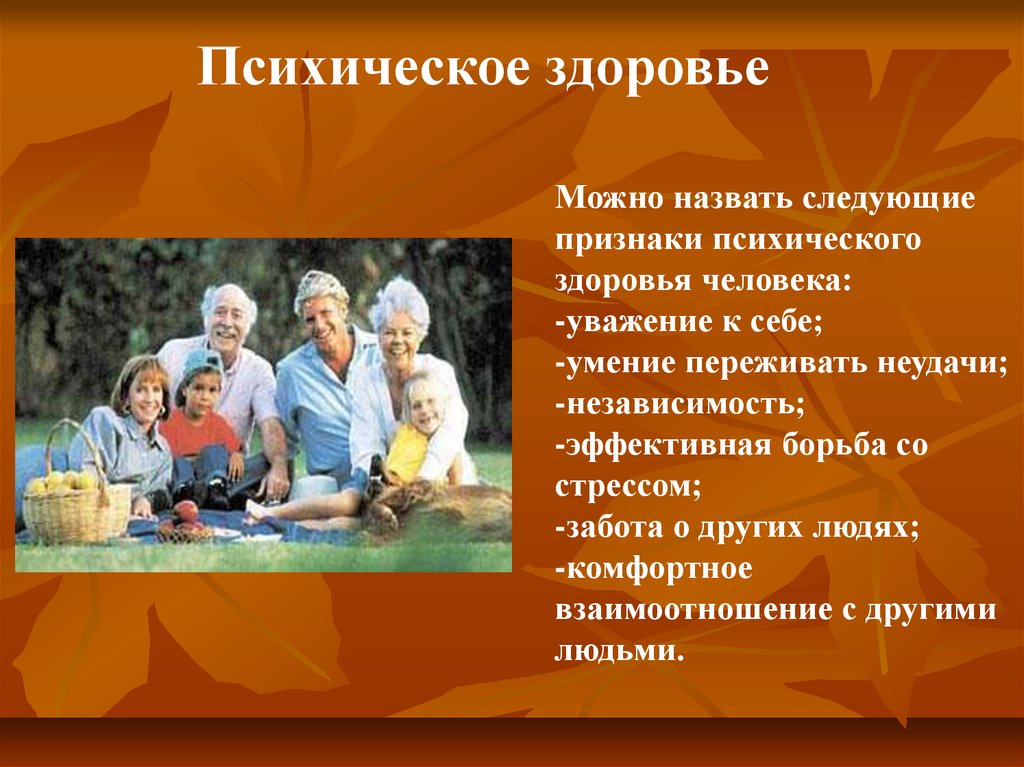 Психическое здоровье

Можно назвать следующие признаки психического здоровья человека:
-уважение к себе;
-умение переживать неудачи;
-независимость;
-эффективная борьба со стрессом;
-забота о других людях;
-комфортное взаимоотношение с другими людьми.